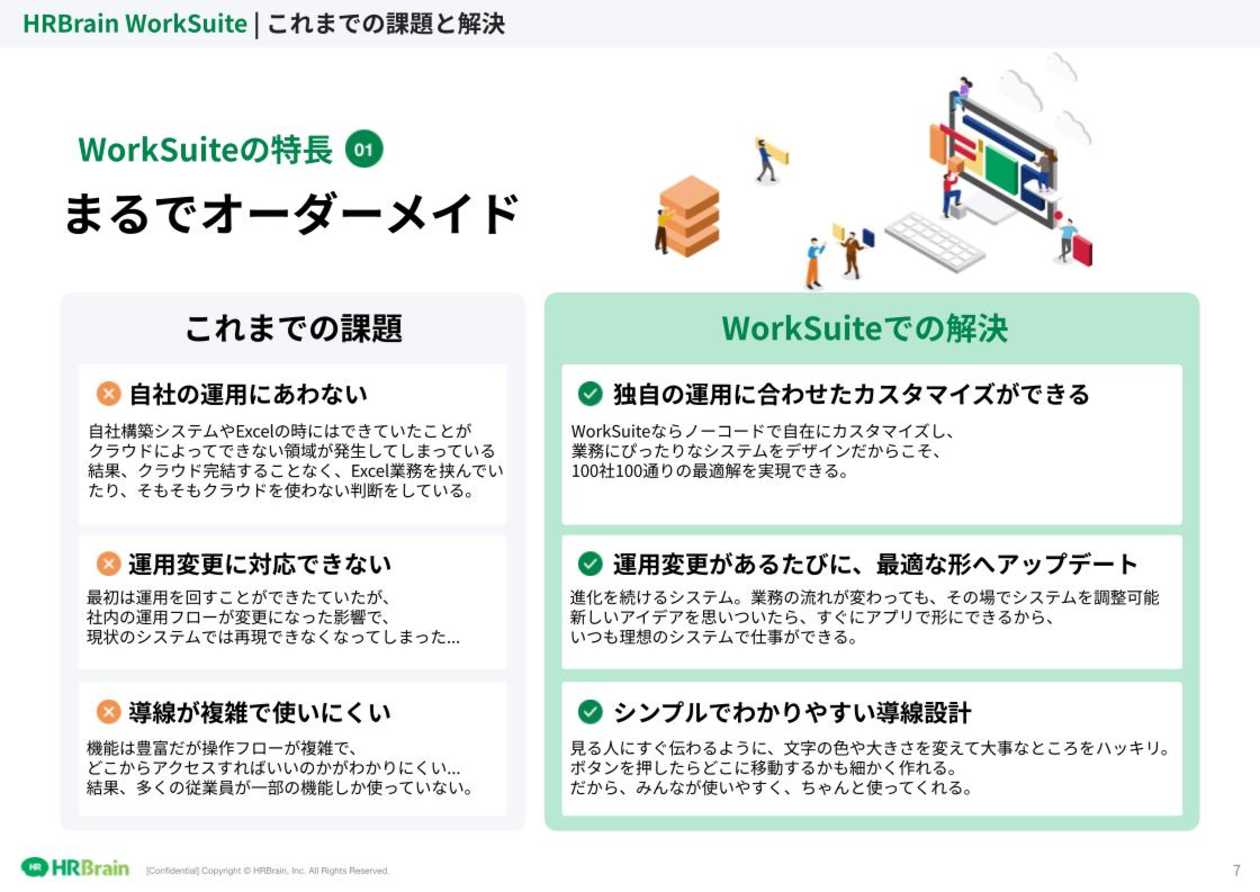 HRBrain WorkSuite | これまでの課題と解決

WorkSuiteの特長 01
まるでオーダーメイド

これまでの課題

自社の運用にあわない
自社構築システムやExcelの時にはできていたことがクラウドによってできない領域が発生してしまっている結果、クラウド完結することなく、Excel業務を挟んでいたり、そもそもクラウドを使わない判断をしている。

運用変更に対応できない
最初は運用を回すことができたていたが、社内の運用フローが変更になった影響で、現状のシステムでは再現できなくなってしまった...

導線が複雑で使いにくい
機能は豊富だが操作フローが複雑で、どこからアクセスすればいいのかがわかりにくい...結果、多くの従業員が一部の機能しか使っていない。

WorkSuiteでの解決

独自の運用に合わせたカスタマイズができる
WorkSuiteならノーコードで自在にカスタマイズし、業務にぴったりなシステムをデザインだからこそ、100社100通りの最適解を実現できる。

運用変更があるたびに、最適な形へアップデート
進化を続けるシステム。業務の流れが変わっても、その場でシステムを調整可能新しいアイデアを思いついたら、すぐにアプリで形にできるから、いつも理想のシステムで仕事ができる。

シンプルでわかりやすい導線設計
見る人にすぐ伝わるように、文字の色や大きさを変えて大事なところをハッキリ。ボタンを押したらどこに移動するかも細かく作れる。だから、みんなが使いやすく、ちゃんと使ってくれる。

HRBrain [Confidential] Copyright © HRBrain, Inc. All Rights Reserved.
7